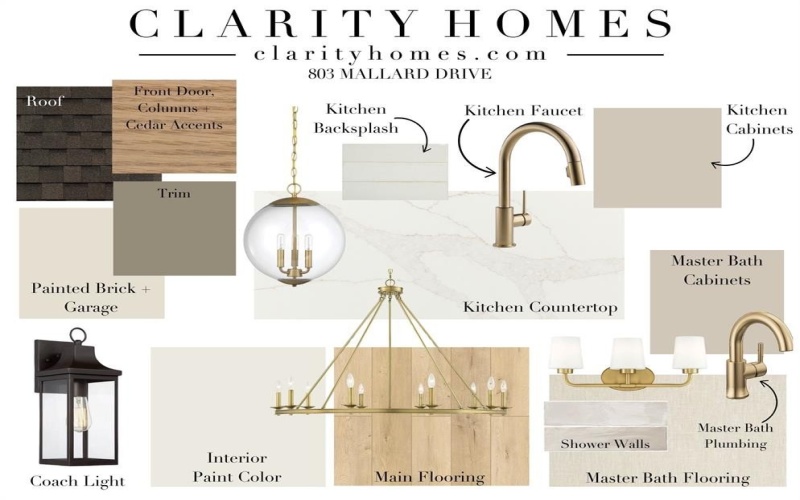 CLARITY HOMES
clarityhomes.com
803 MALLARD DRIVE

Roof

Front Door, Columns + Cedar Accents

Trim

Painted Brick + Garage

Kitchen Backsplash

Kitchen Faucet

Kitchen Cabinets

Kitchen Countertop

Master Bath Cabinets

Coach Light

Interior Paint Color

Main Flooring

Shower Walls

Master Bath Plumbing

Master Bath Flooring